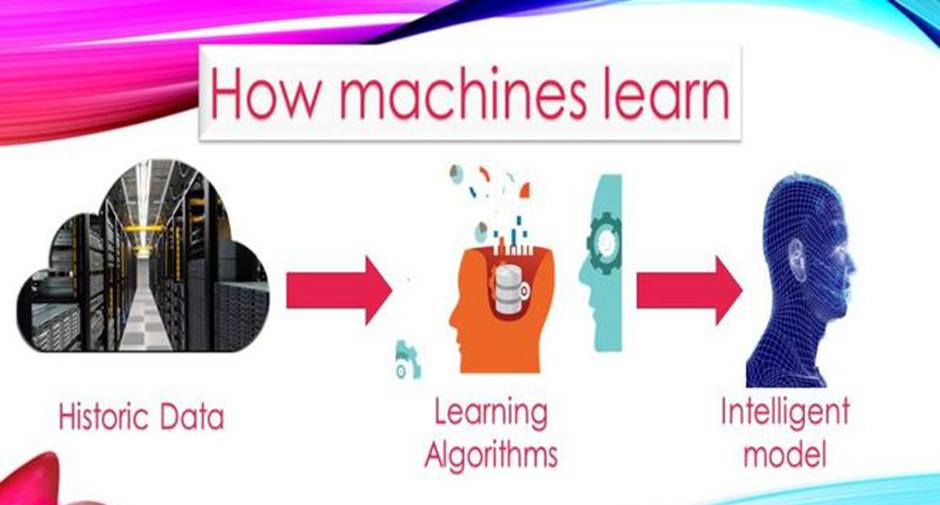 How machines learn

Historic Data

Learning Algorithms

Intelligent model